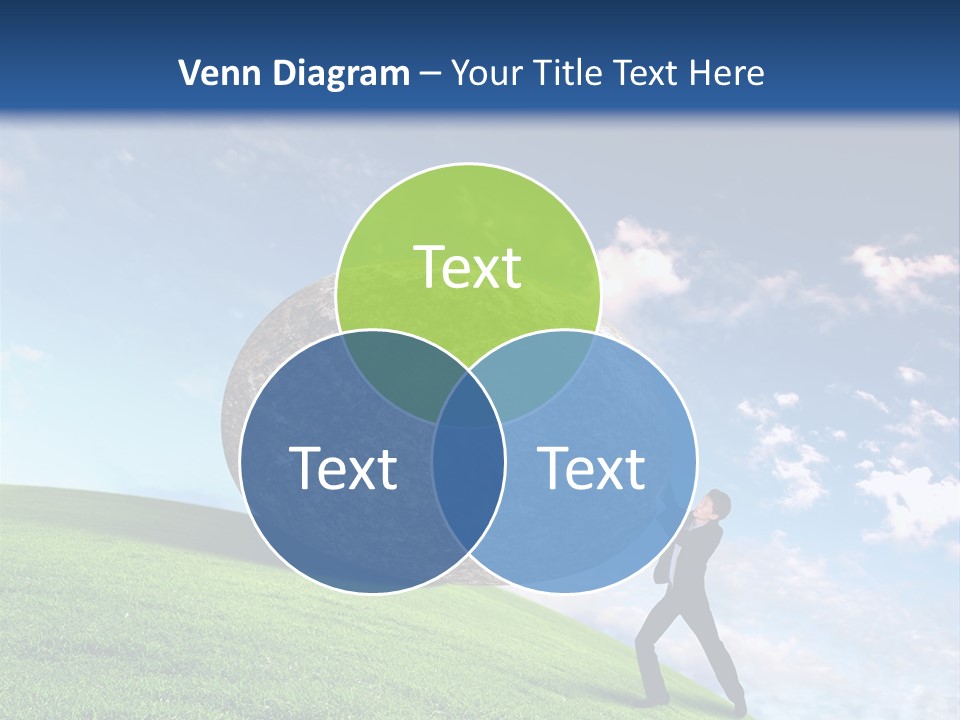 Venn Diagram – Your Title Text Here

Text

Text

Text